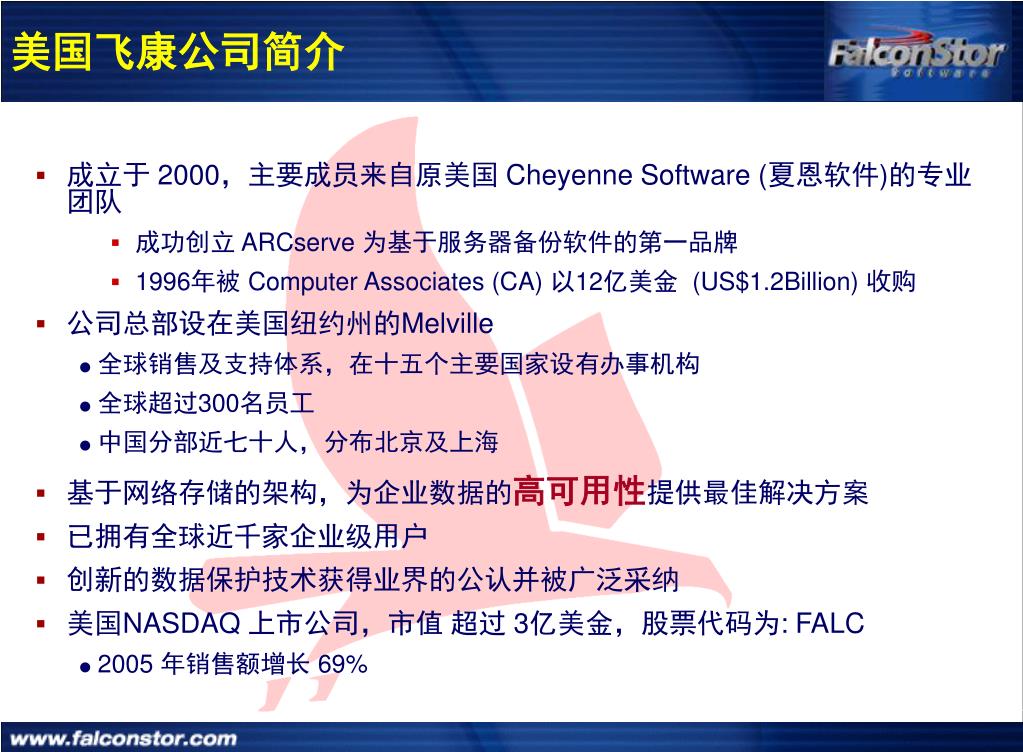 美国飞康公司简介

FalconStor Software

▪ 成立于 2000，主要成员来自原美国 Cheyenne Software (夏恩软件)的专业团队

▪ 成功创立 ARCserve 为基于服务器备份软件的第一品牌

▪ 1996年被 Computer Associates (CA) 以12亿美金 (US$1.2Billion) 收购

▪ 公司总部设在美国纽约州的Melville

● 全球销售及支持体系，在十五个主要国家设有办事机构

● 全球超过300名员工

● 中国分部近七十人，分布北京及上海

▪ 基于网络存储的架构，为企业数据的高可用性提供最佳解决方案

▪ 已拥有全球近千家企业级用户

▪ 创新的数据保护技术获得业界的公认并被广泛采纳

▪ 美国NASDAQ 上市公司，市值 超过 3亿美金，股票代码为: FALC

● 2005 年销售额增长 69%

www.falconstor.com